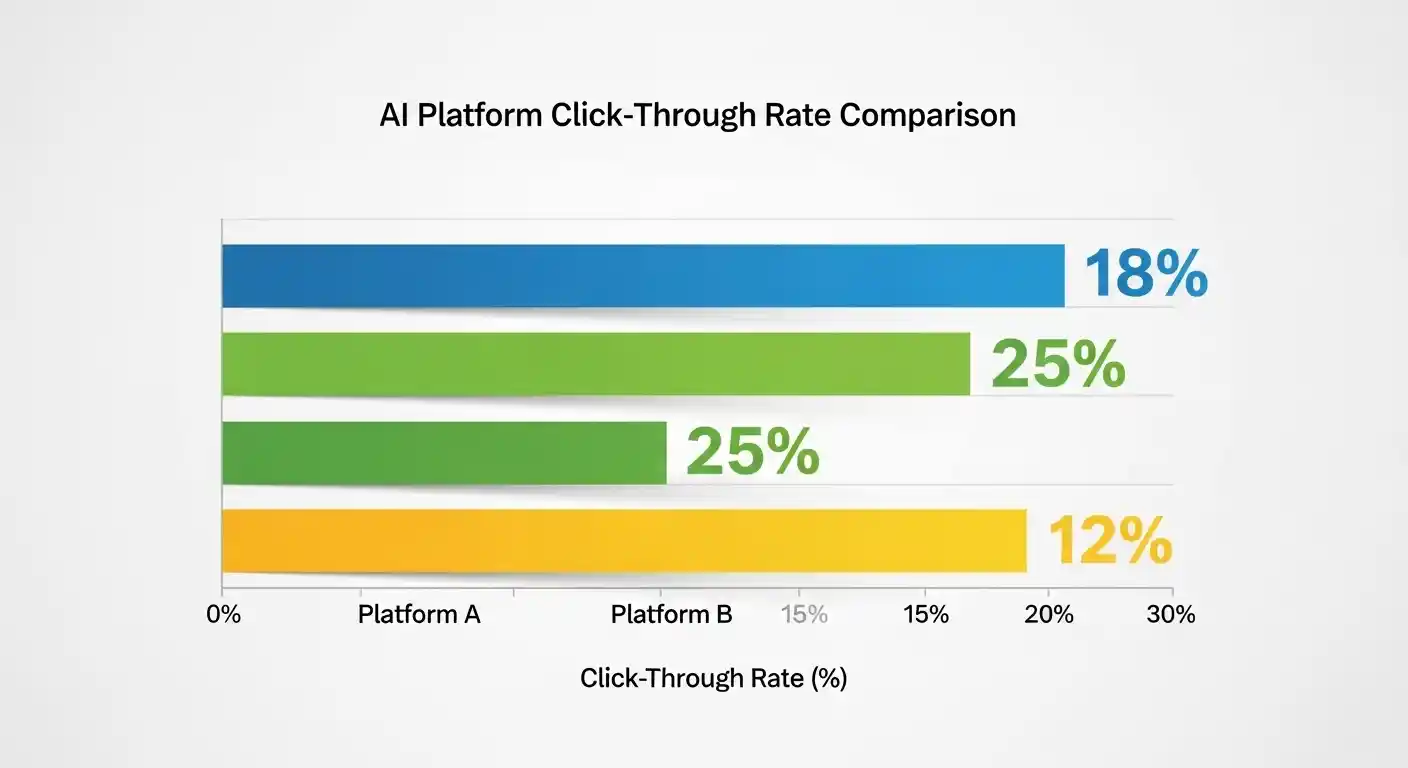 AI Platform Click-Through Rate Comparison

18%

25%

25%

12%

0%
Platform A
Platform B
15%
15%
20%
30%

Click-Through Rate (%)